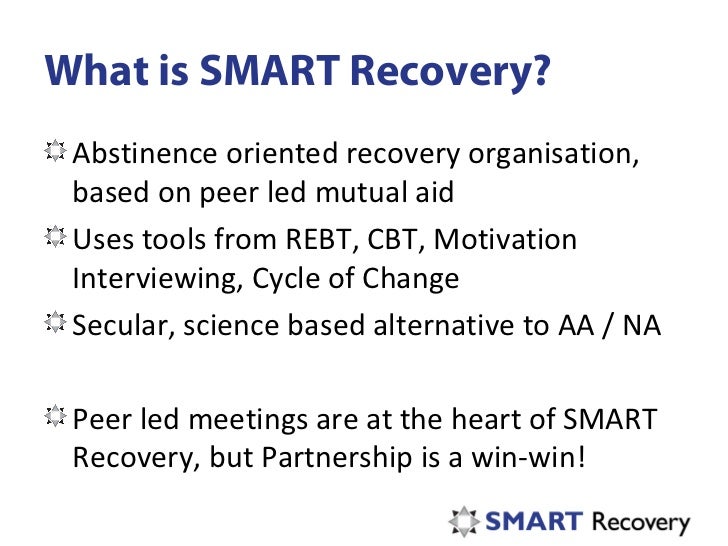 What is SMART Recovery?

Abstinence oriented recovery organisation, based on peer led mutual aid

Uses tools from REBT, CBT, Motivation Interviewing, Cycle of Change

Secular, science based alternative to AA / NA

Peer led meetings are at the heart of SMART Recovery, but Partnership is a win-win!

SMART Recovery